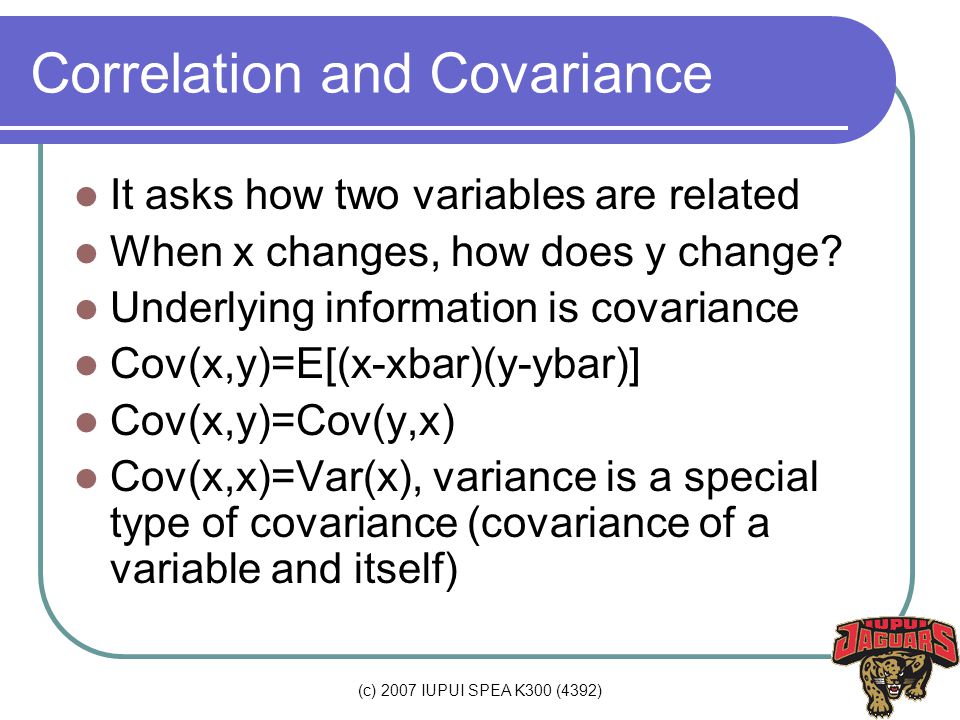 Correlation and Covariance

It asks how two variables are related

When x changes, how does y change?

Underlying information is covariance

Cov(x,y)=E[(x-xbar)(y-ybar)]

Cov(x,y)=Cov(y,x)

Cov(x,x)=Var(x), variance is a special type of covariance (covariance of a variable and itself)

IUPUI JAGUARS

(c) 2007 IUPUI SPEA K300 (4392)